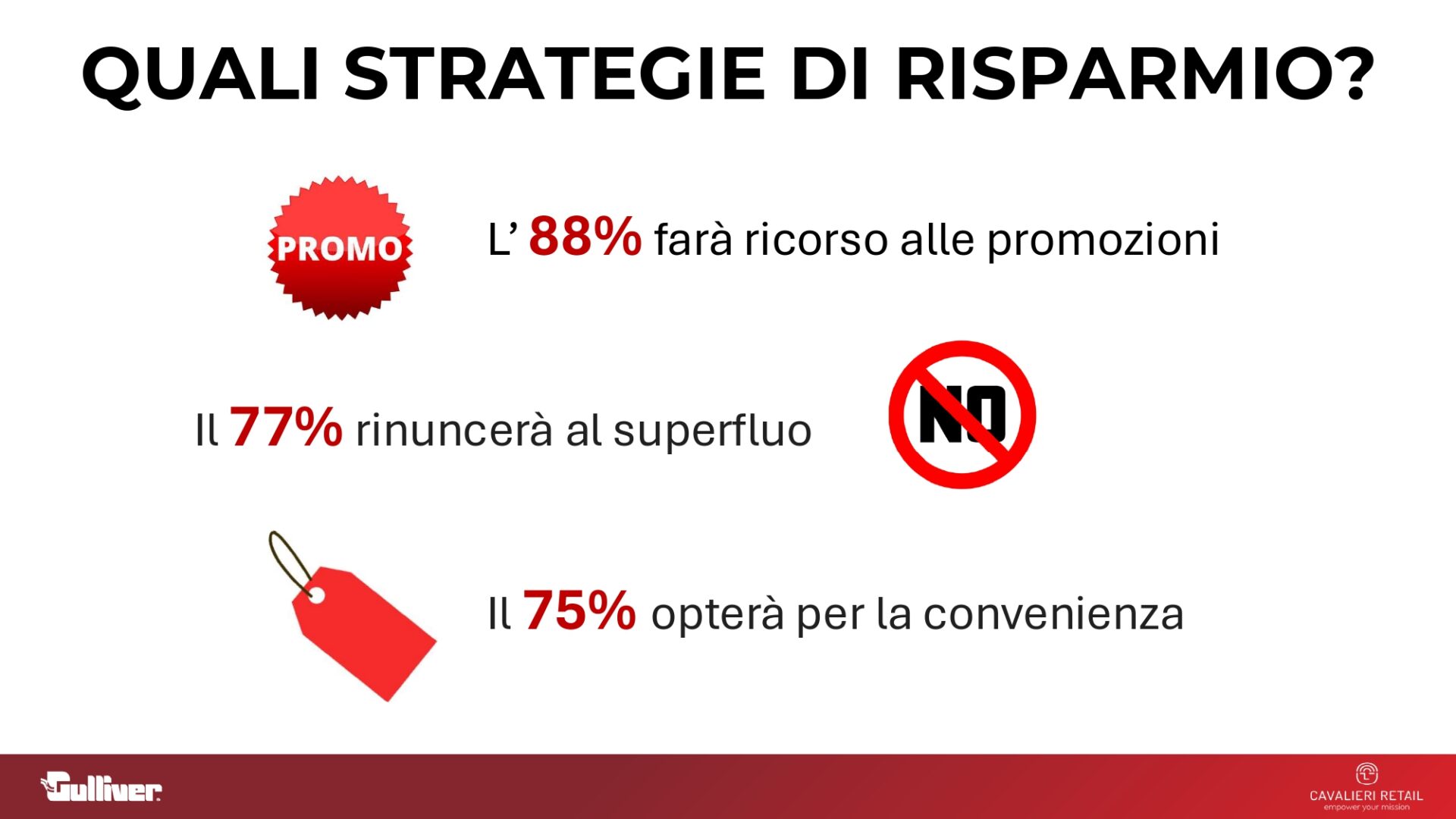 QUALI STRATEGIE DI RISPARMIO?

PROMO

L' 88% farà ricorso alle promozioni

Il 77% rinuncerà al superfluo

NO

Il 75% opterà per la convenienza

Gulliver

CAVALIERI RETAIL
empower your mission